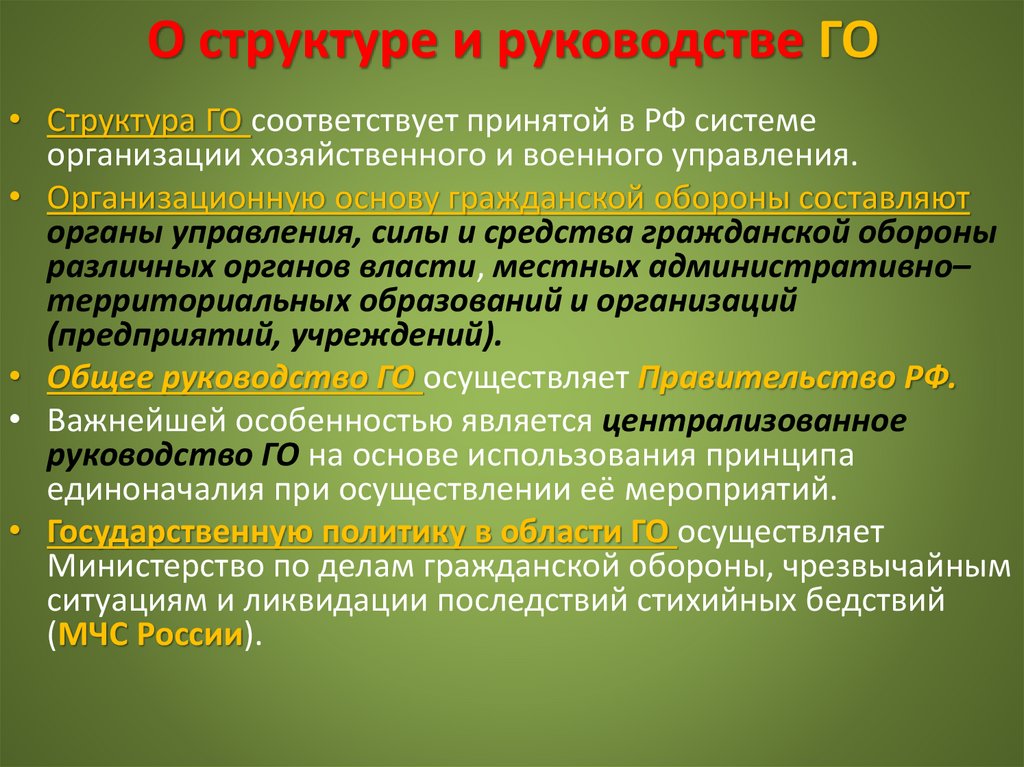 О структуре и руководстве ГО

• Структура ГО соответствует принятой в РФ системе организации хозяйственного и военного управления.
• Организационную основу гражданской обороны составляют органы управления, силы и средства гражданской обороны различных органов власти, местных административно–территориальных образований и организаций (предприятий, учреждений).
• Общее руководство ГО осуществляет Правительство РФ.
• Важнейшей особенностью является централизованное руководство ГО на основе использования принципа единоначалия при осуществлении её мероприятий.
• Государственную политику в области ГО осуществляет Министерство по делам гражданской обороны, чрезвычайным ситуациям и ликвидации последствий стихийных бедствий (МЧС России).